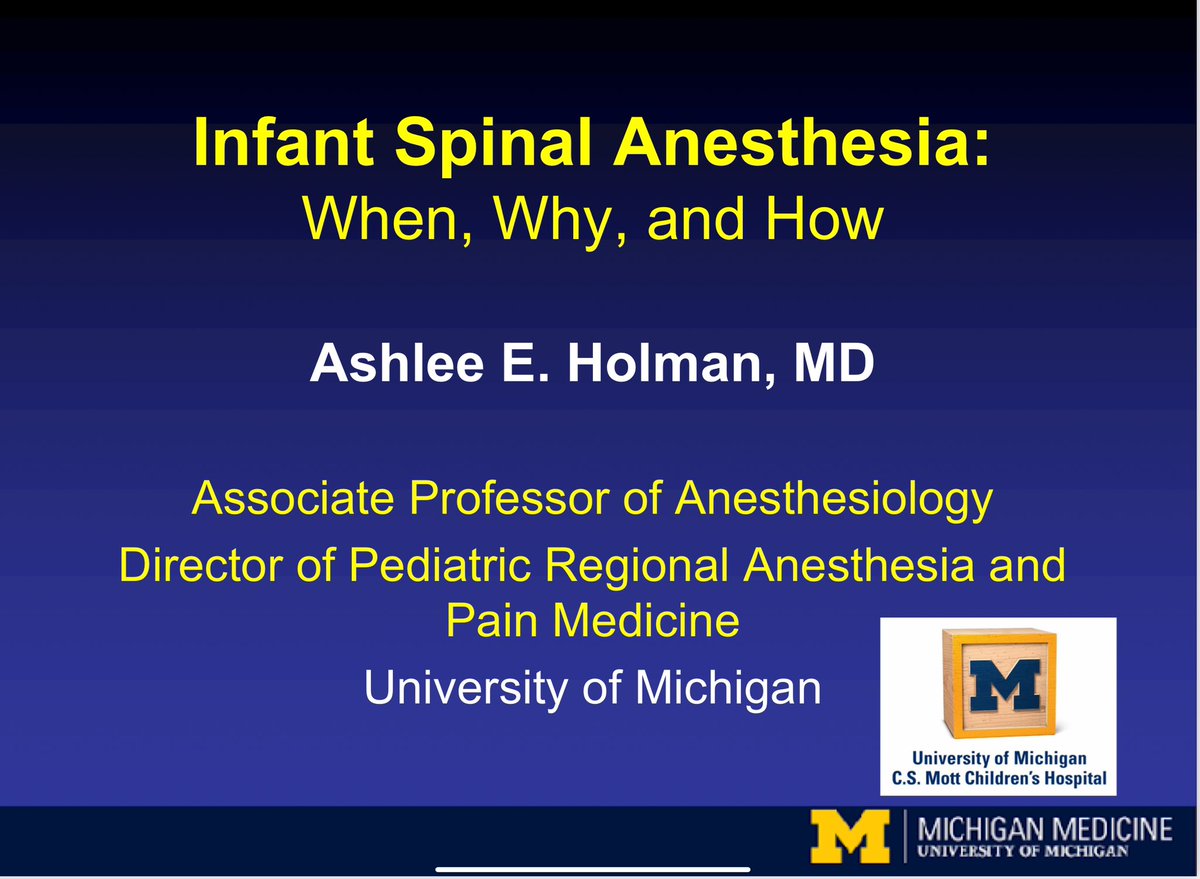 Infant Spinal Anesthesia:
When, Why, and How

Ashlee E. Holman, MD

Associate Professor of Anesthesiology
Director of Pediatric Regional Anesthesia and Pain Medicine
University of Michigan

M
University of Michigan
C.S. Mott Children's Hospital

M MICHIGAN MEDICINE
UNIVERSITY OF MICHIGAN